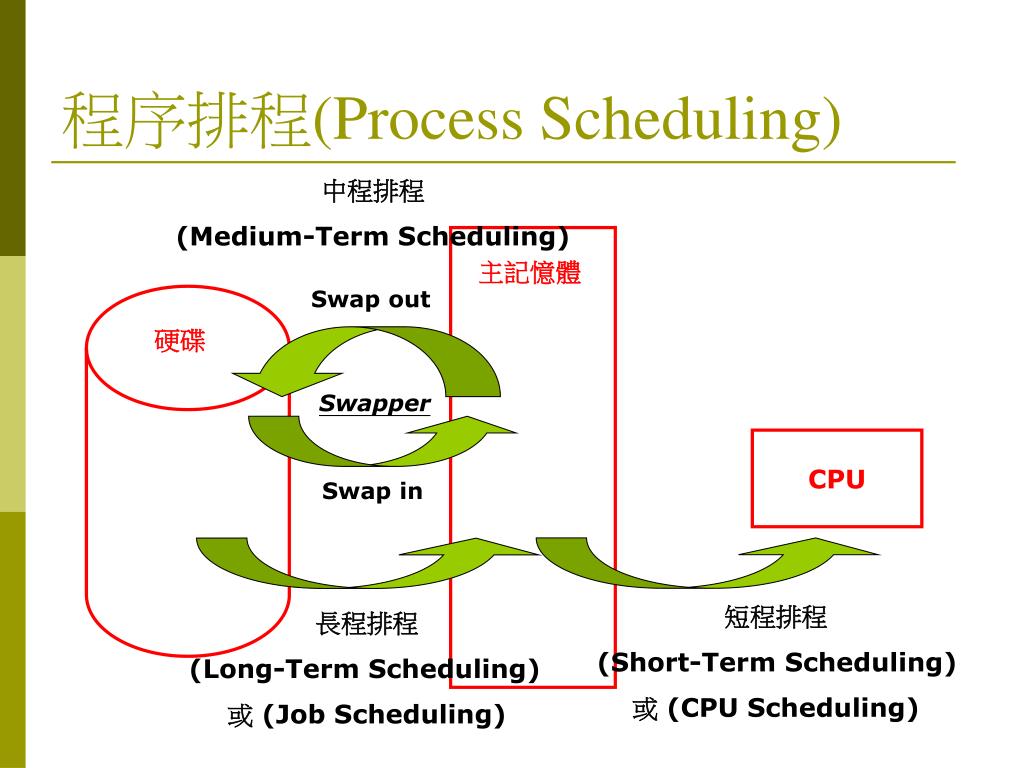 程序排程(Process Scheduling)

中程排程

(Medium-Term Scheduling)

主記憶體

Swap out

硬碟

Swapper

Swap in

CPU

長程排程

(Long-Term Scheduling)

或 (Job Scheduling)

短程排程

(Short-Term Scheduling)

或 (CPU Scheduling)